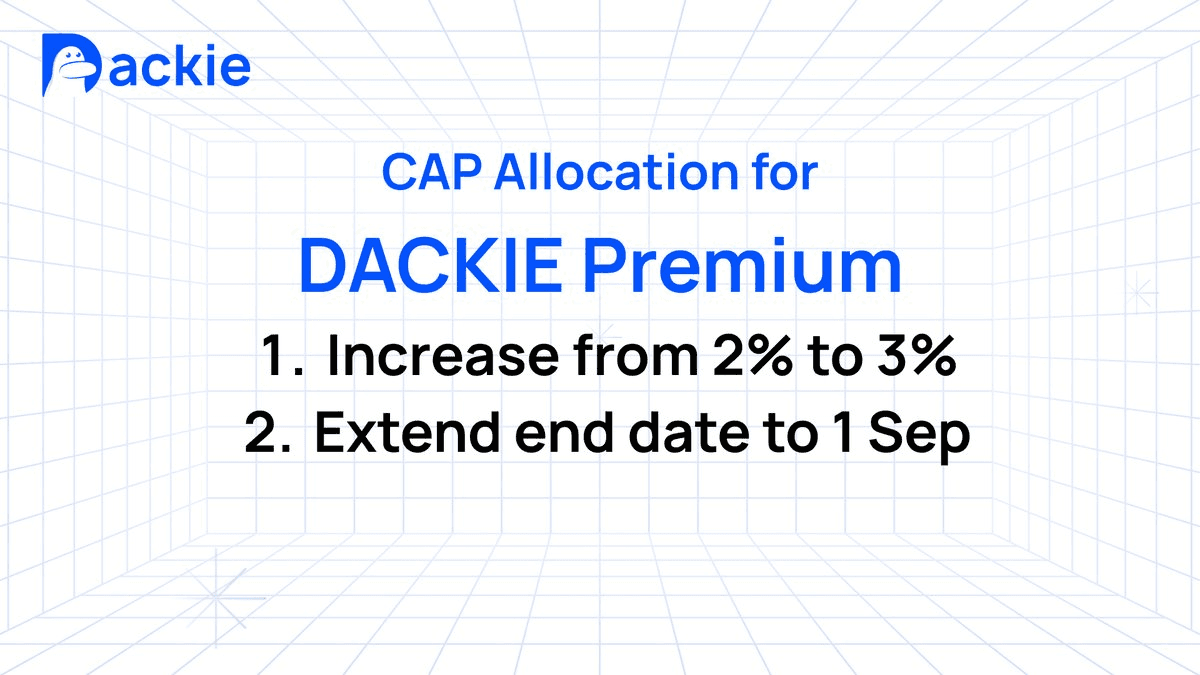 Dackie

CAP Allocation for
DACKIE Premium
1. Increase from 2% to 3%
2. Extend end date to 1 Sep